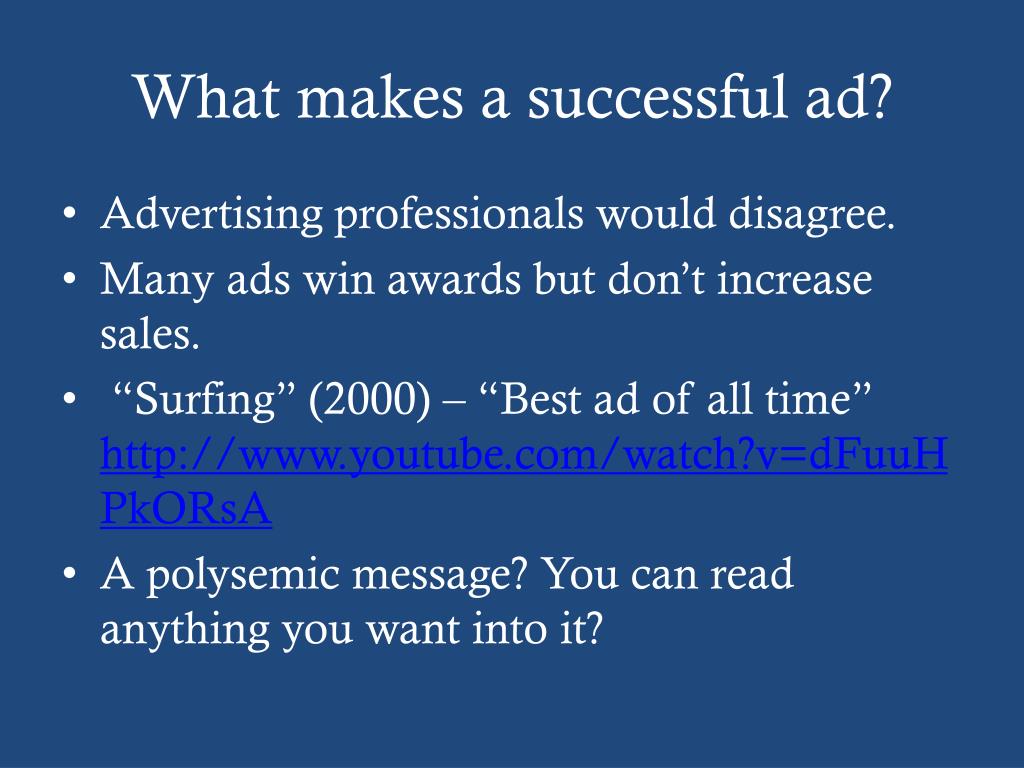 What makes a successful ad?

• Advertising professionals would disagree.
• Many ads win awards but don’t increase sales.
• “Surfing” (2000) – “Best ad of all time” http://www.youtube.com/watch?v=dFuuHPkORsA
• A polysemic message? You can read anything you want into it?